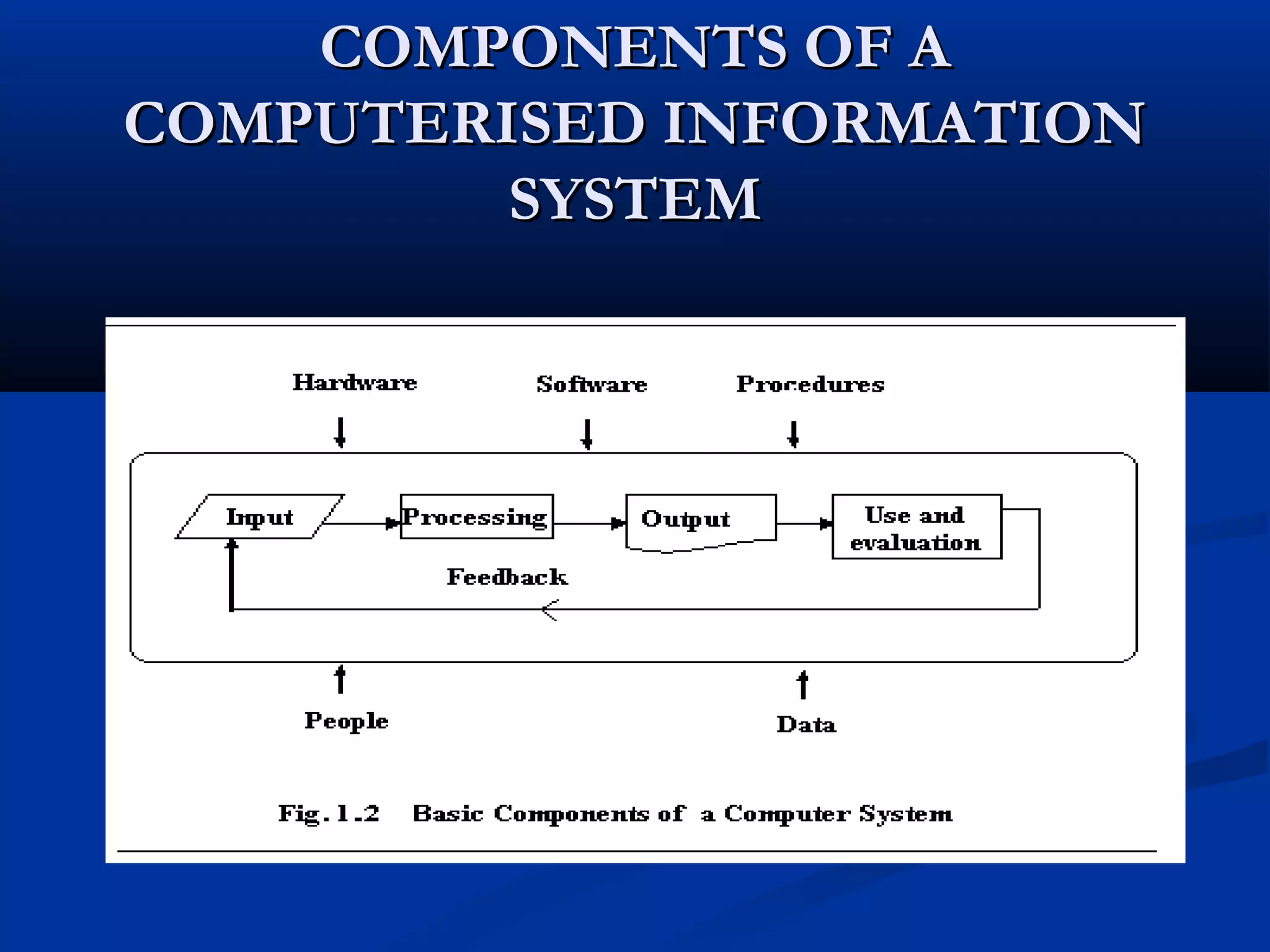 COMPONENTS OF A COMPUTERISED INFORMATION SYSTEM

Hardware
Software
Procedures

Input
Processing
Output
Use and evaluation

Feedback

People
Data

Fig. 1.2 Basic Components of a Computer System